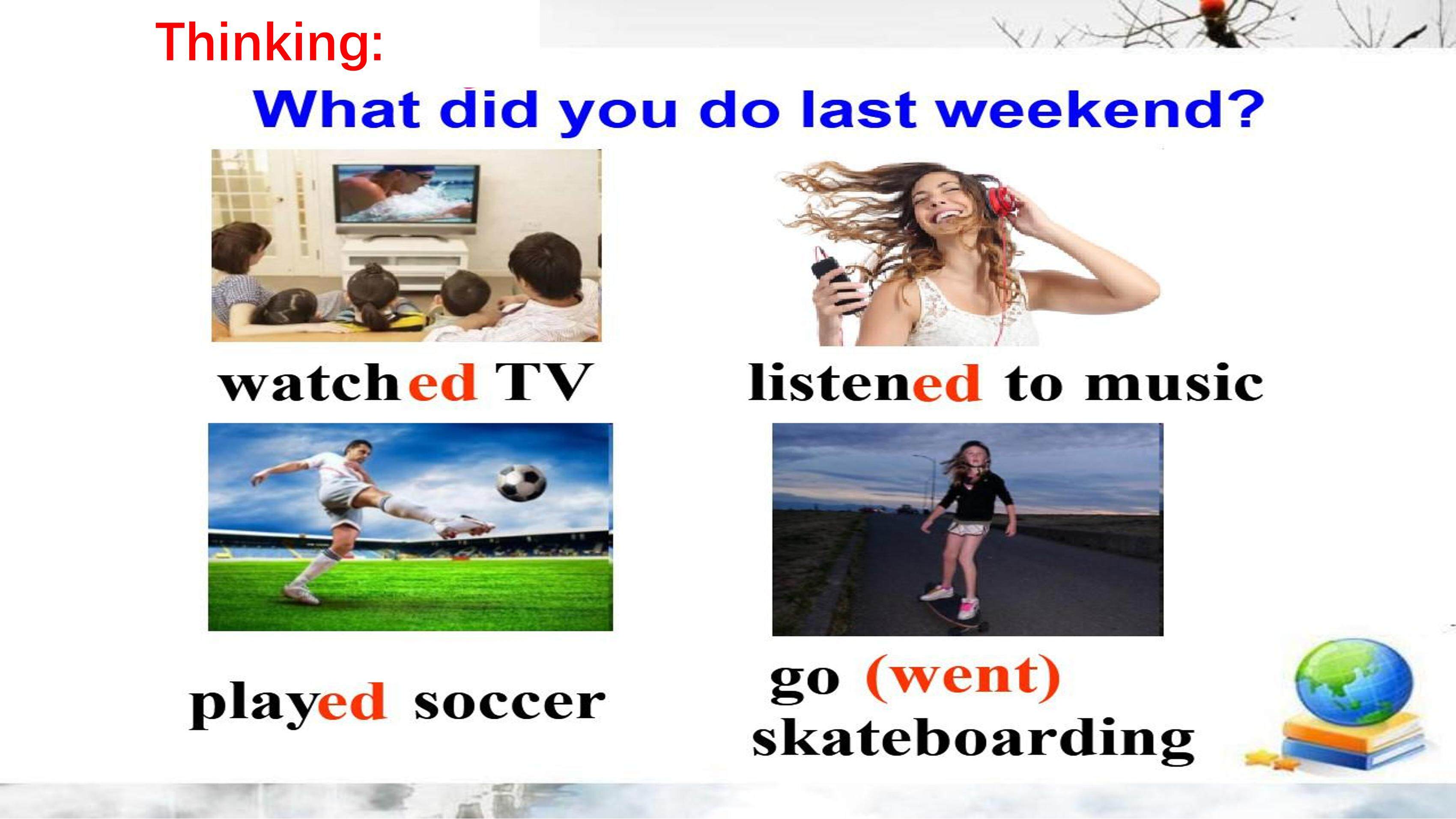 Thinking:

What did you do last weekend?

watched TV

listened to music

played soccer

go (went) skateboarding